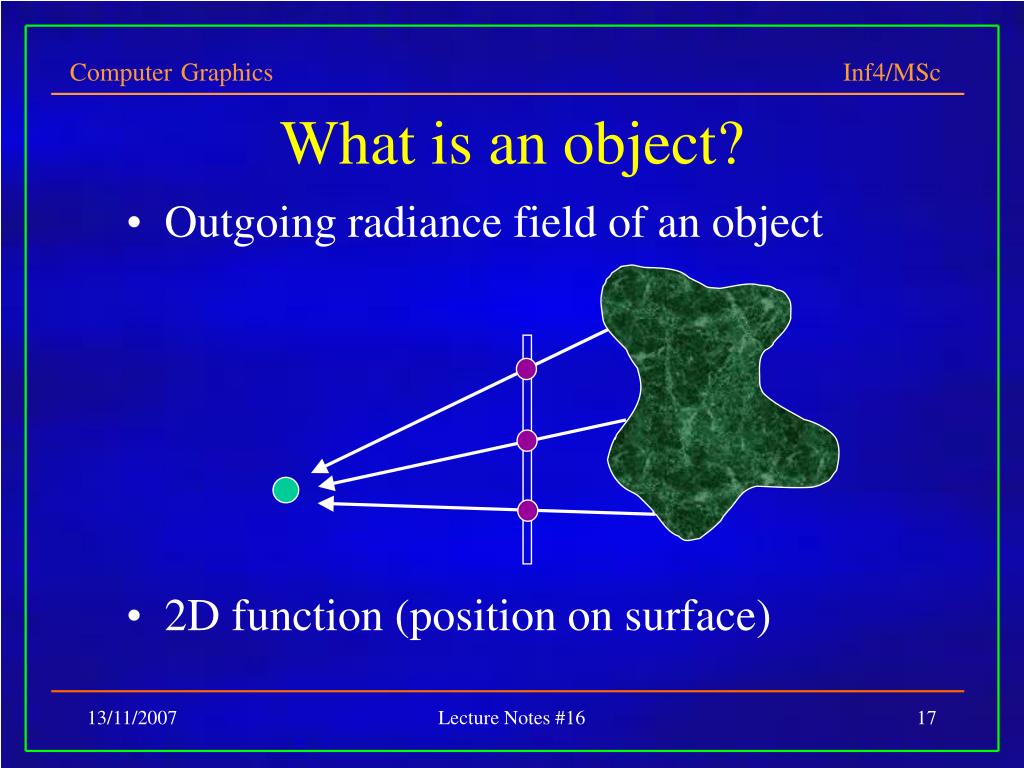 Computer Graphics

Inf4/MSc

What is an object?

• Outgoing radiance field of an object

• 2D function (position on surface)

13/11/2007

Lecture Notes #16

17